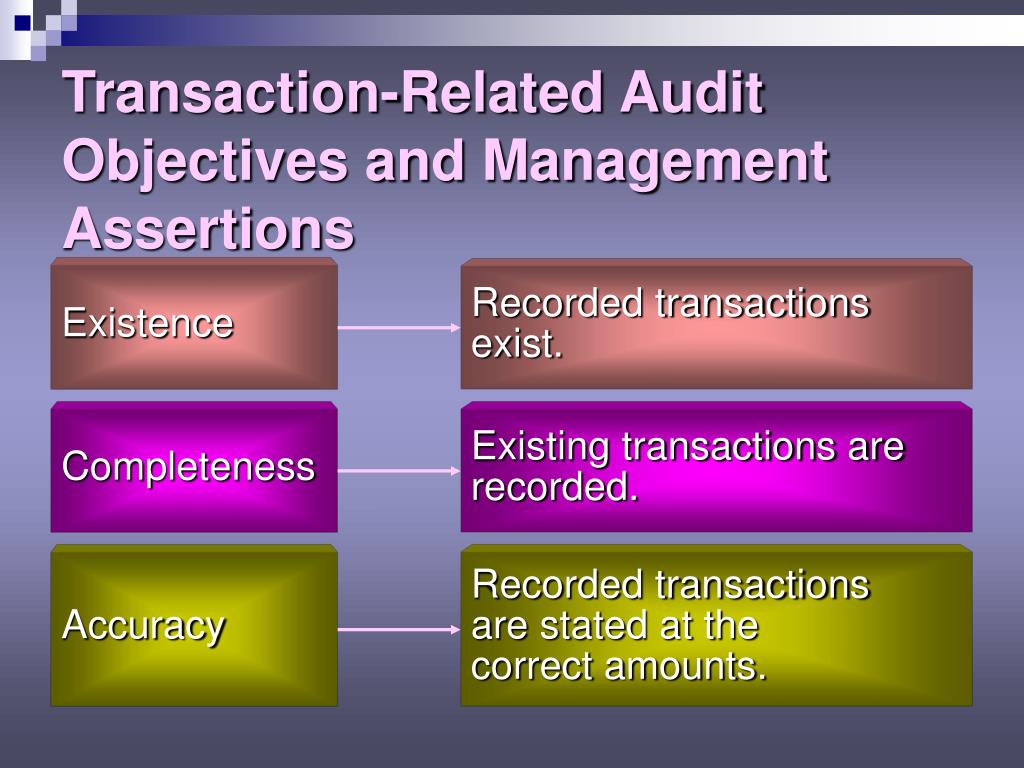 Transaction-Related Audit Objectives and Management Assertions

Existence

Recorded transactions exist.

Completeness

Existing transactions are recorded.

Accuracy

Recorded transactions are stated at the correct amounts.